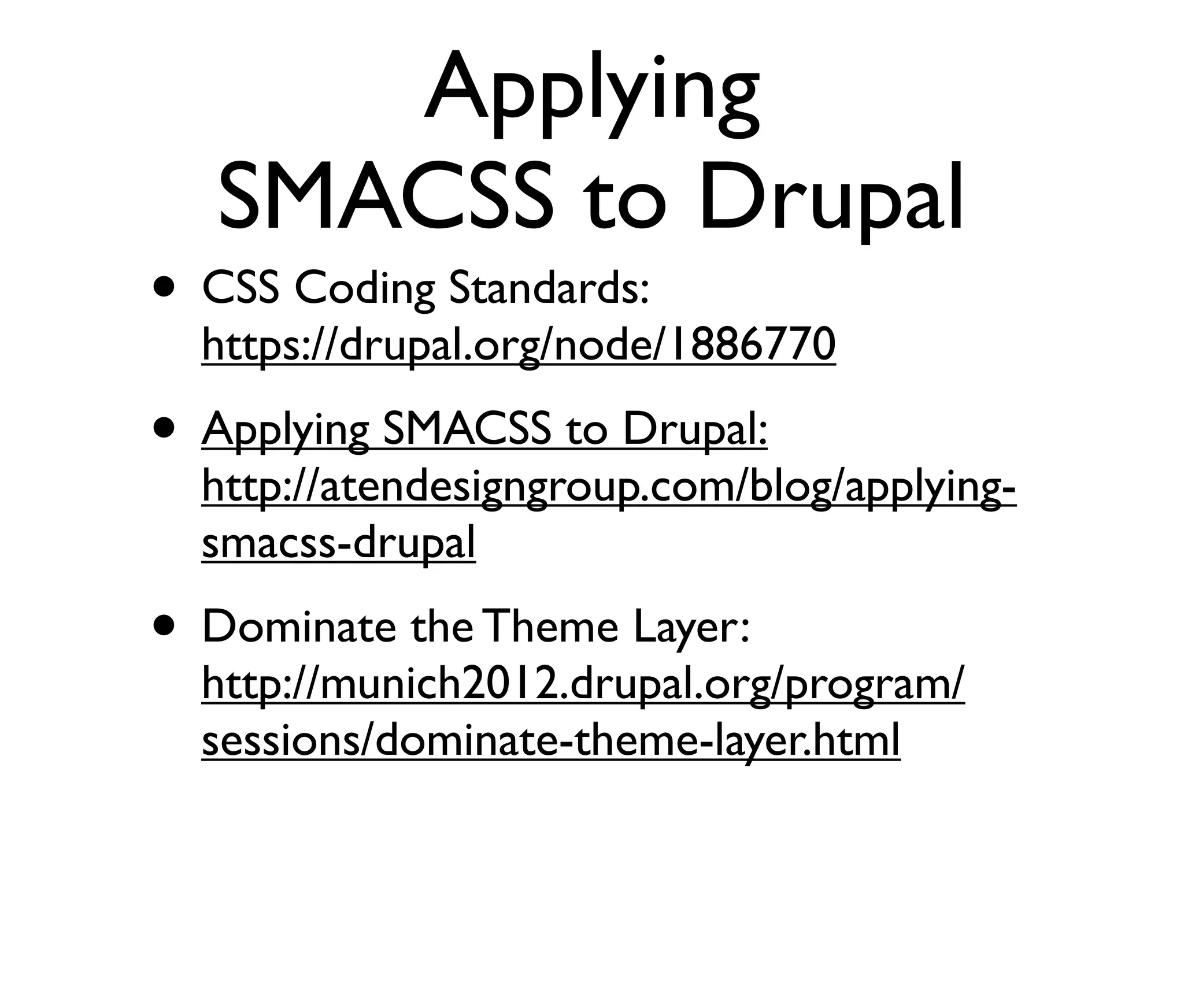 Applying
SMACSS to Drupal

• CSS Coding Standards: https://drupal.org/node/1886770

• Applying SMACSS to Drupal: http://atendesigngroup.com/blog/applying-smacss-drupal

• Dominate the Theme Layer: http://munich2012.drupal.org/program/sessions/dominate-theme-layer.html